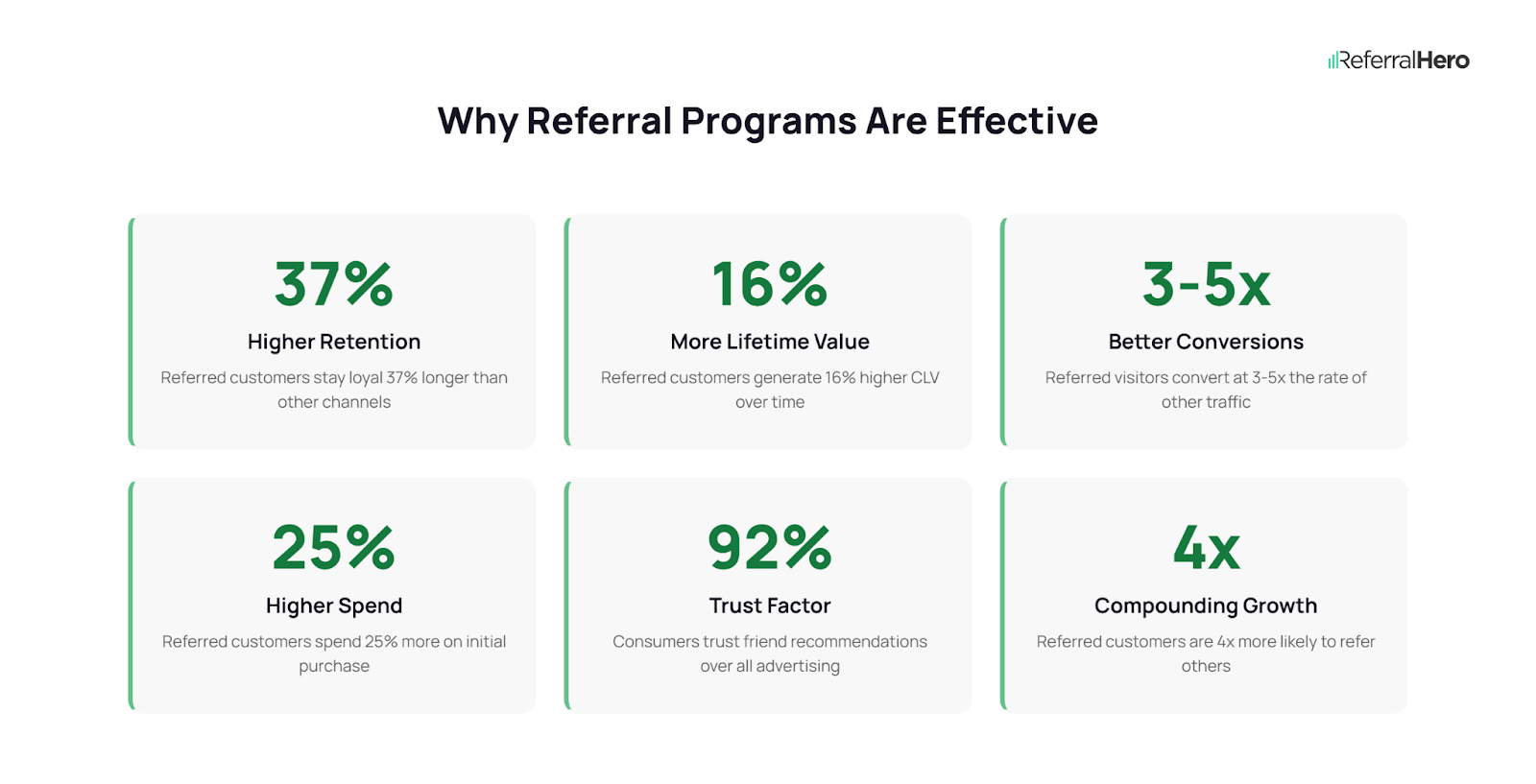 ReferralHero

Why Referral Programs Are Effective

37%
Higher Retention
Referred customers stay loyal 37% longer than other channels

16%
More Lifetime Value
Referred customers generate 16% higher CLV over time

3-5x
Better Conversions
Referred visitors convert at 3-5x the rate of other traffic

25%
Higher Spend
Referred customers spend 25% more on initial purchase

92%
Trust Factor
Consumers trust friend recommendations over all advertising

4x
Compounding Growth
Referred customers are 4x more likely to refer others